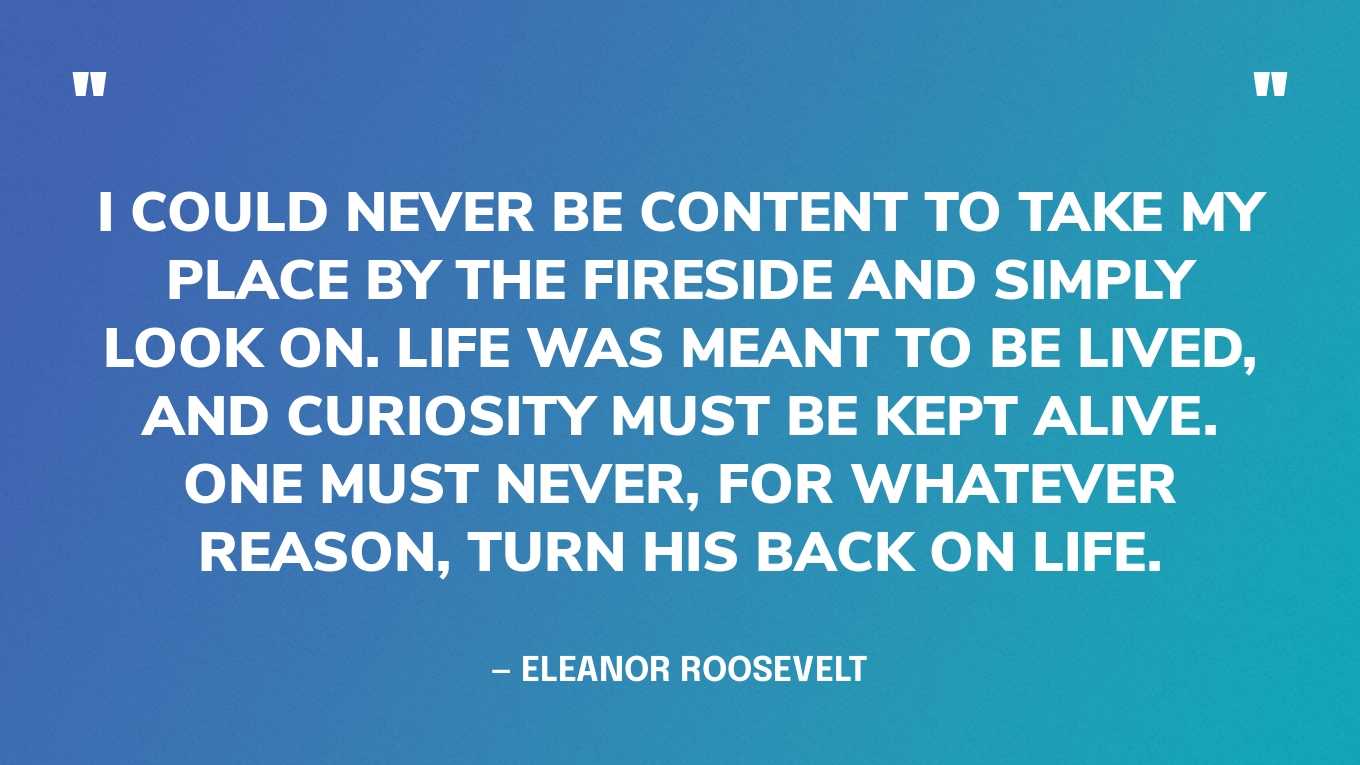 "

"

I COULD NEVER BE CONTENT TO TAKE MY PLACE BY THE FIRESIDE AND SIMPLY LOOK ON. LIFE WAS MEANT TO BE LIVED, AND CURIOSITY MUST BE KEPT ALIVE. ONE MUST NEVER, FOR WHATEVER REASON, TURN HIS BACK ON LIFE.

– ELEANOR ROOSEVELT